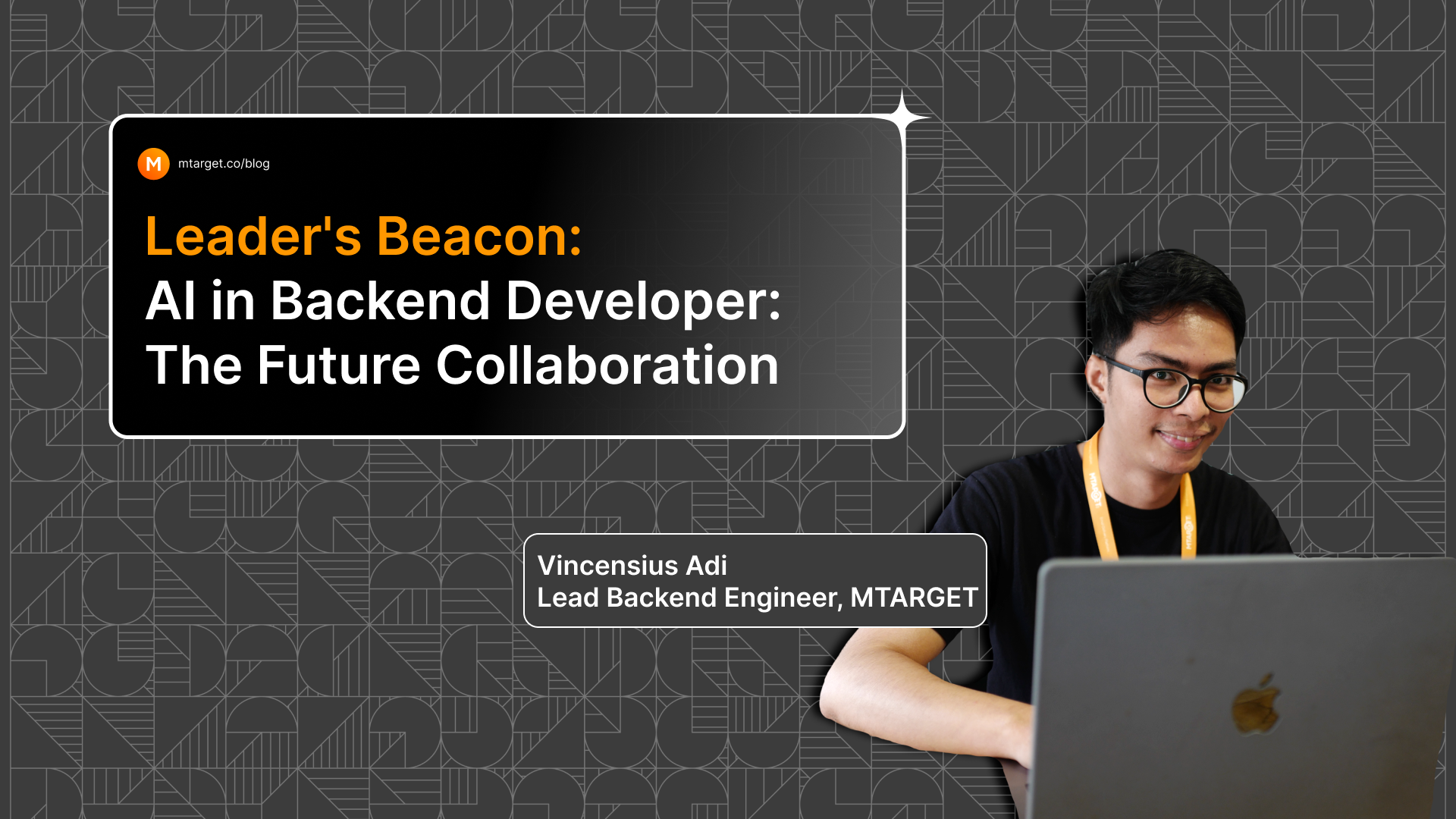 M mtarget.co/blog

Leader's Beacon:
AI in Backend Developer:
The Future Collaboration

Vincensius Adi
Lead Backend Engineer, MTARGET